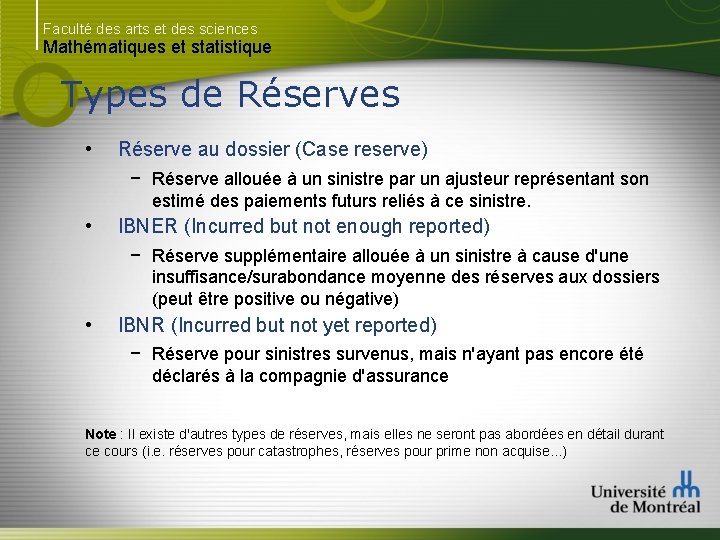 Faculté des arts et des sciences
Mathématiques et statistique

Types de Réserves

• Réserve au dossier (Case reserve)
 − Réserve allouée à un sinistre par un ajusteur représentant son estimé des paiements futurs reliés à ce sinistre.
• IBNER (Incurred but not enough reported)
 − Réserve supplémentaire allouée à un sinistre à cause d'une insuffisance/surabondance moyenne des réserves aux dossiers (peut être positive ou négative)
• IBNR (Incurred but not yet reported)
 − Réserve pour sinistres survenus, mais n'ayant pas encore été déclarés à la compagnie d'assurance

Note : Il existe d'autres types de réserves, mais elles ne seront pas abordées en détail durant ce cours (i.e. réserves pour catastrophes, réserves pour prime non acquise...)

Université de Montréal